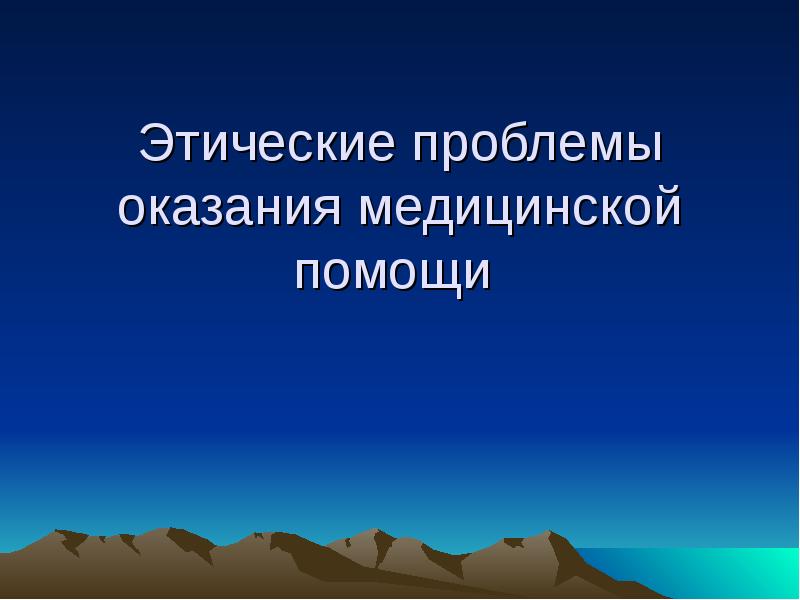 Этические проблемы оказания медицинской помощи